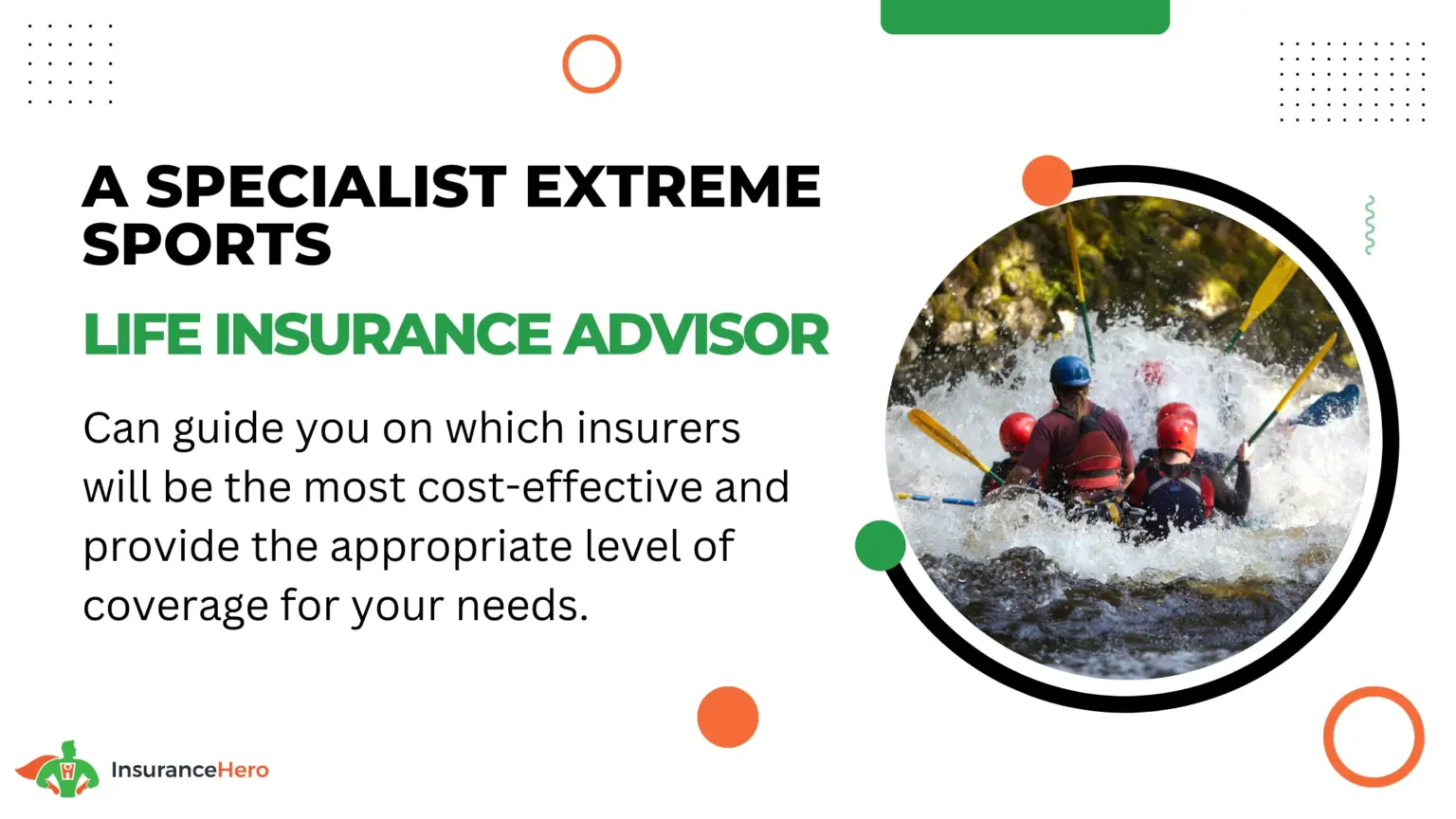 A SPECIALIST EXTREME SPORTS

LIFE INSURANCE ADVISOR

Can guide you on which insurers will be the most cost-effective and provide the appropriate level of coverage for your needs.

InsuranceHero